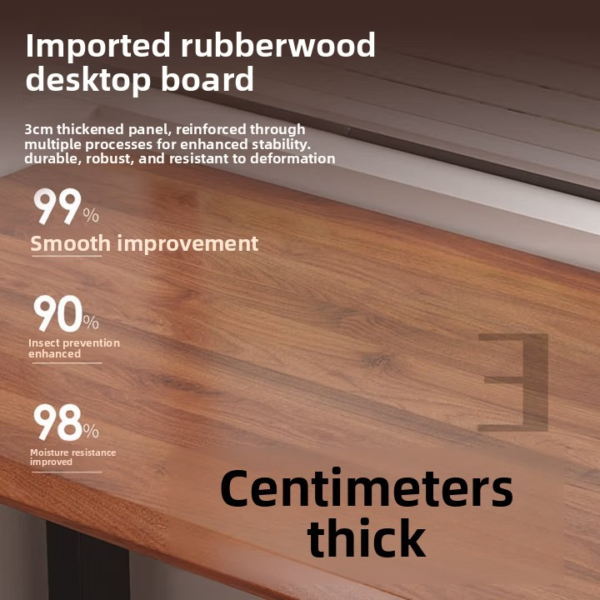 Imported rubberwood desktop board

3cm thickened panel, reinforced through multiple processes for enhanced stability. durable, robust, and resistant to deformation

99%
Smooth improvement

90%
Insect prevention enhanced

98%
Moisture resistance improved

3

Centimeters thick